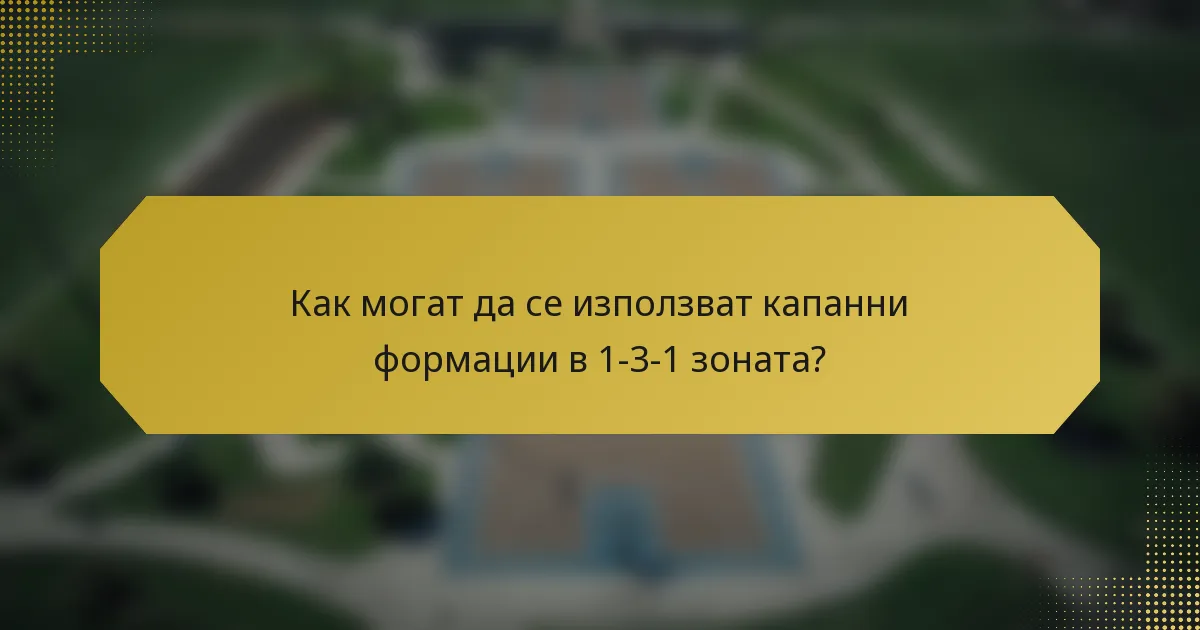 Как могат да се използват капанни формации в 1-3-1 зоната?